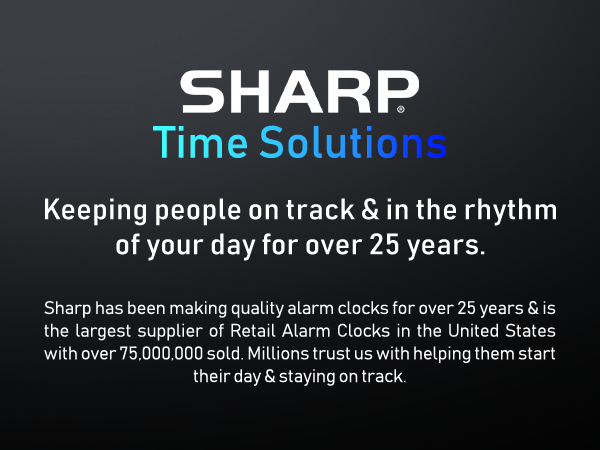 SHARP®
Time Solutions

Keeping people on track & in the rhythm of your day for over 25 years.

Sharp has been making quality alarm clocks for over 25 years & is the largest supplier of Retail Alarm Clocks in the United States with over 75,000,000 sold. Millions trust us with helping them start their day & staying on track.